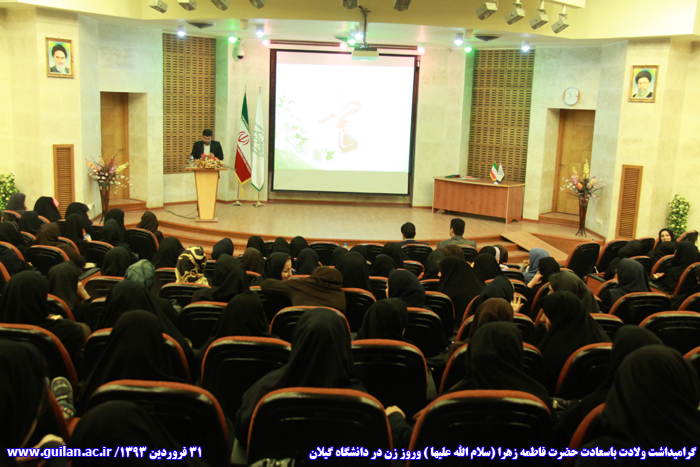 گرامیداشت ولادت باسعادت حضرت فاطمه زهرا (سلام الله علیها ) وروز زن در دانشگاه گیلان

۳۱ فروردین ۱۳۹۳/ www.guilan.ac.ir